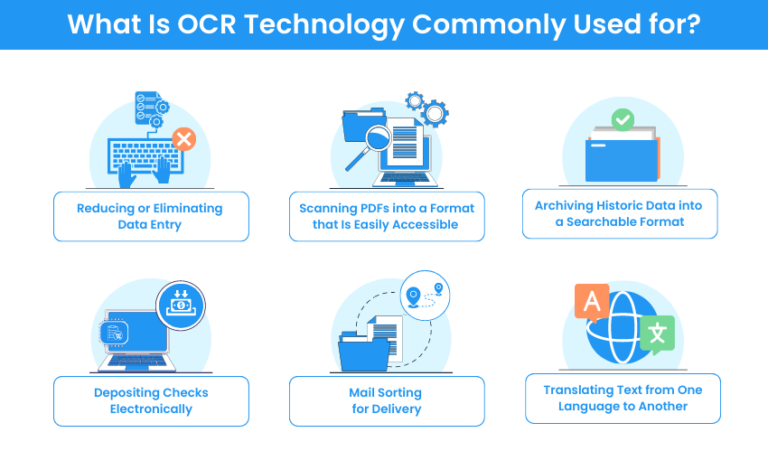 What Is OCR Technology Commonly Used for?

Reducing or Eliminating Data Entry

Scanning PDFs into a Format that Is Easily Accessible

Archiving Historic Data into a Searchable Format

Depositing Checks Electronically

Mail Sorting for Delivery

A

文

Translating Text from One Language to Another